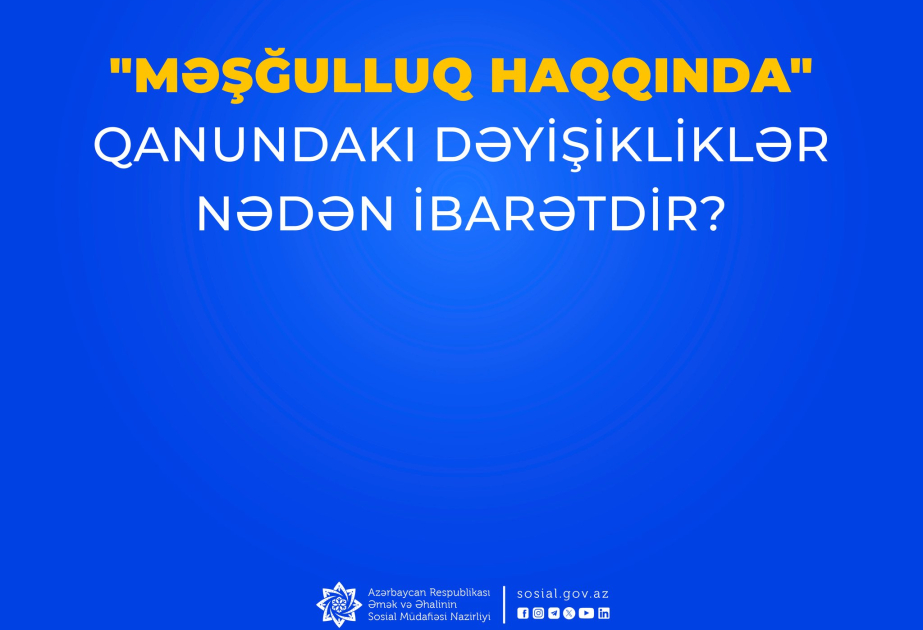 "MƏŞĞULLUQ HAQQINDA" QANUNDAKI DƏYİŞİKLİKLƏR NƏDƏN İBARƏTDİR?

Azərbaycan Respublikası Əmək və Əhalinin Sosial Müdafiəsi Nazirliyi

sosial.gov.az